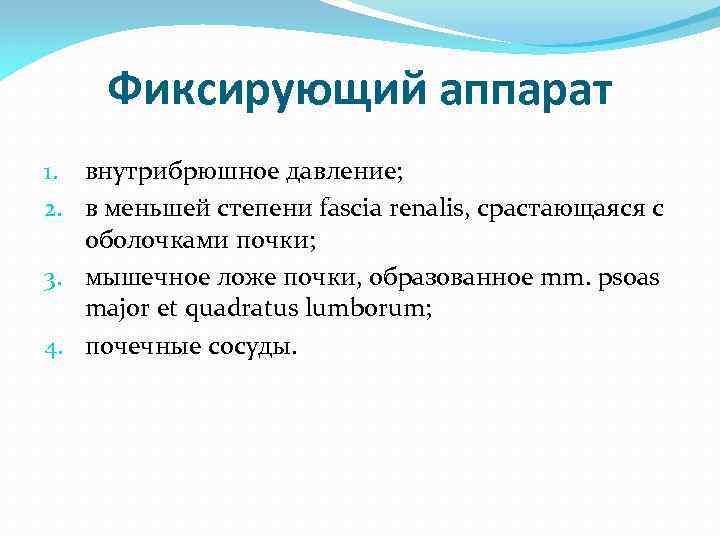 Фиксирующий аппарат

1. внутрибрюшное давление;
2. в меньшей степени fascia renalis, срастающаяся с оболочками почки;
3. мышечное ложе почки, образованное mm. psoas major et quadratus lumborum;
4. почечные сосуды.